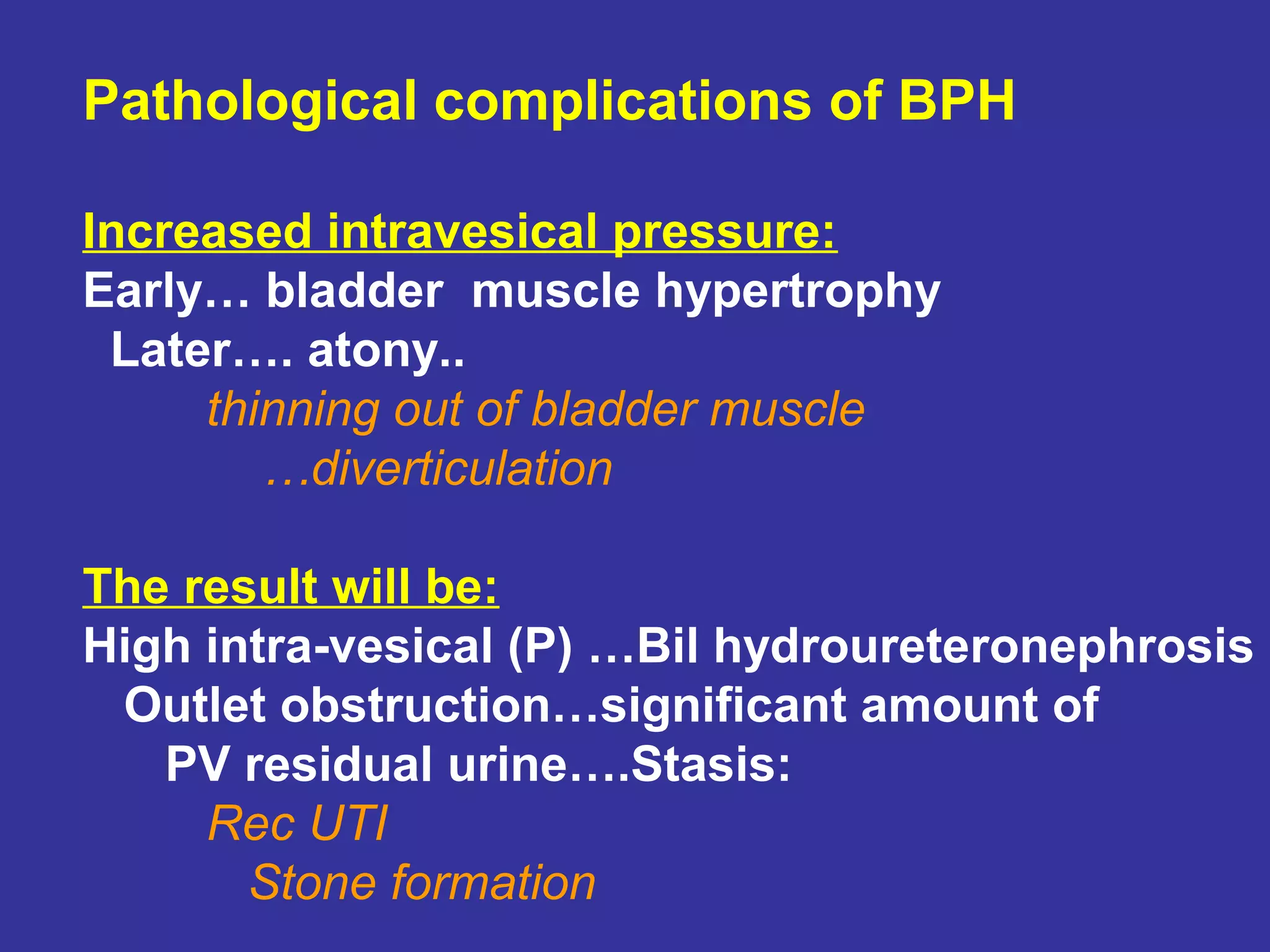 Pathological complications of BPH

Increased intravesical pressure:
Early… bladder muscle hypertrophy
Later…. atony..
thinning out of bladder muscle
…diverticulation

The result will be:
High intra-vesical (P) …Bil hydroureteronephrosis
Outlet obstruction…significant amount of
PV residual urine….Stasis:
Rec UTI
Stone formation